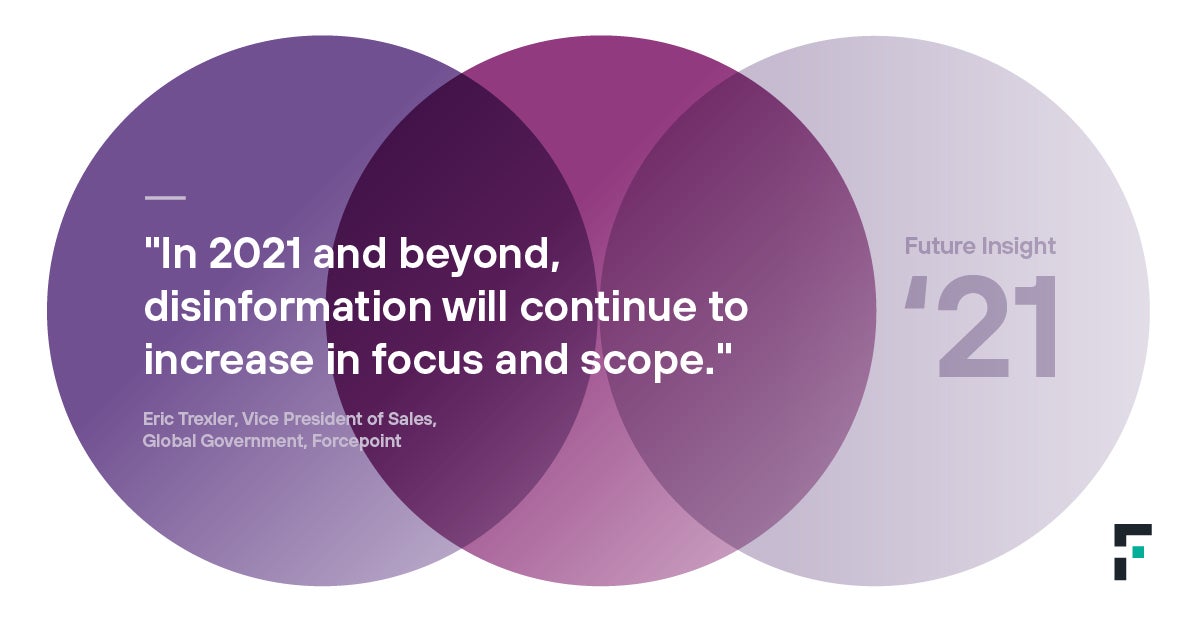 "In 2021 and beyond, disinformation will continue to increase in focus and scope."

Eric Trexler, Vice President of Sales, Global Government, Forcepoint

Future Insight

'21